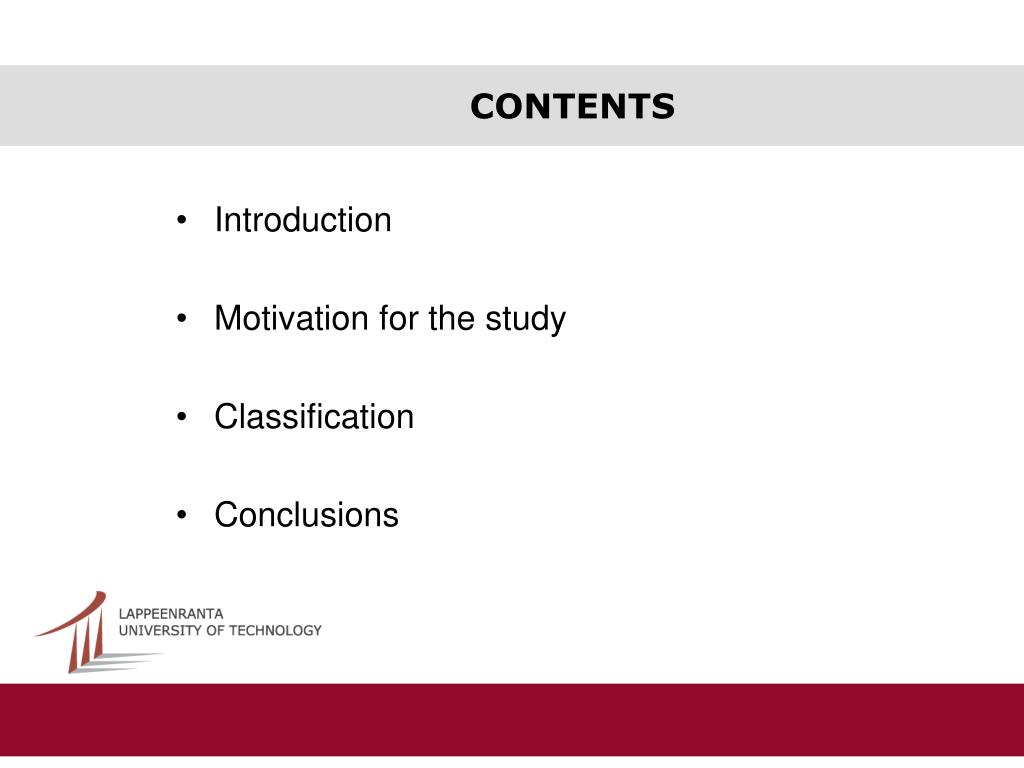 CONTENTS

• Introduction

• Motivation for the study

• Classification

• Conclusions

LAPPEENRANTA
UNIVERSITY OF TECHNOLOGY